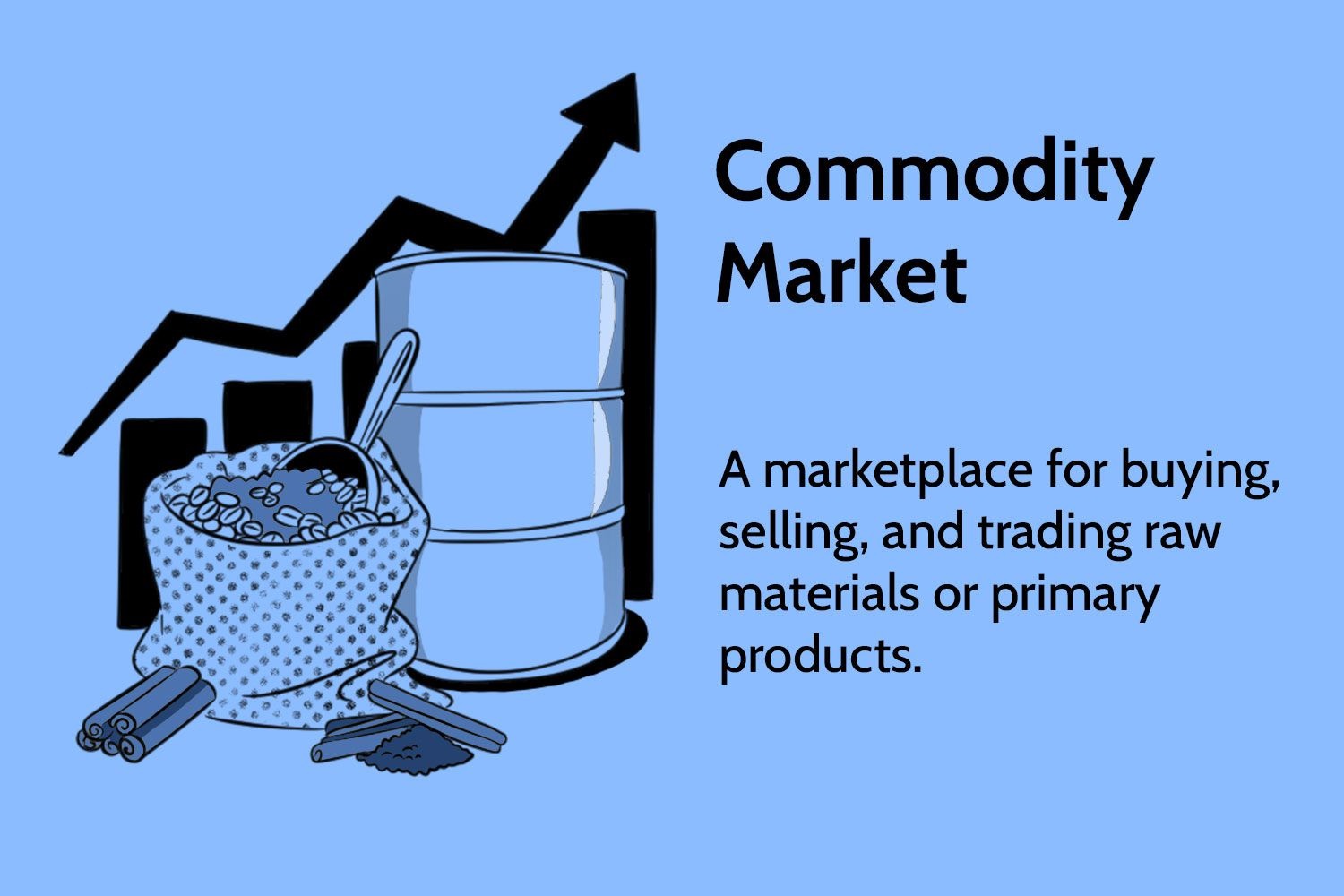 Commodity Market

A marketplace for buying, selling, and trading raw materials or primary products.